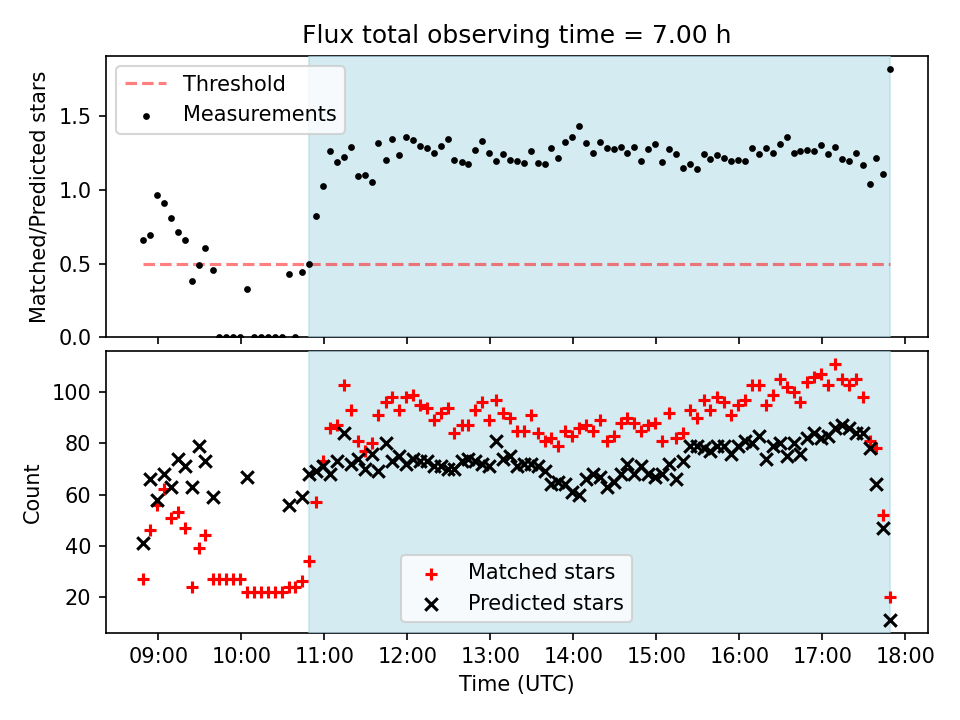 Flux total observing time = 7.00 h

Threshold
Measurements

Matched/Predicted stars

1.5
1.0
0.5
0.0

Count

100
80
60
40
20

Matched stars
Predicted stars

09:00 10:00 11:00 12:00 13:00 14:00 15:00 16:00 17:00 18:00

Time (UTC)